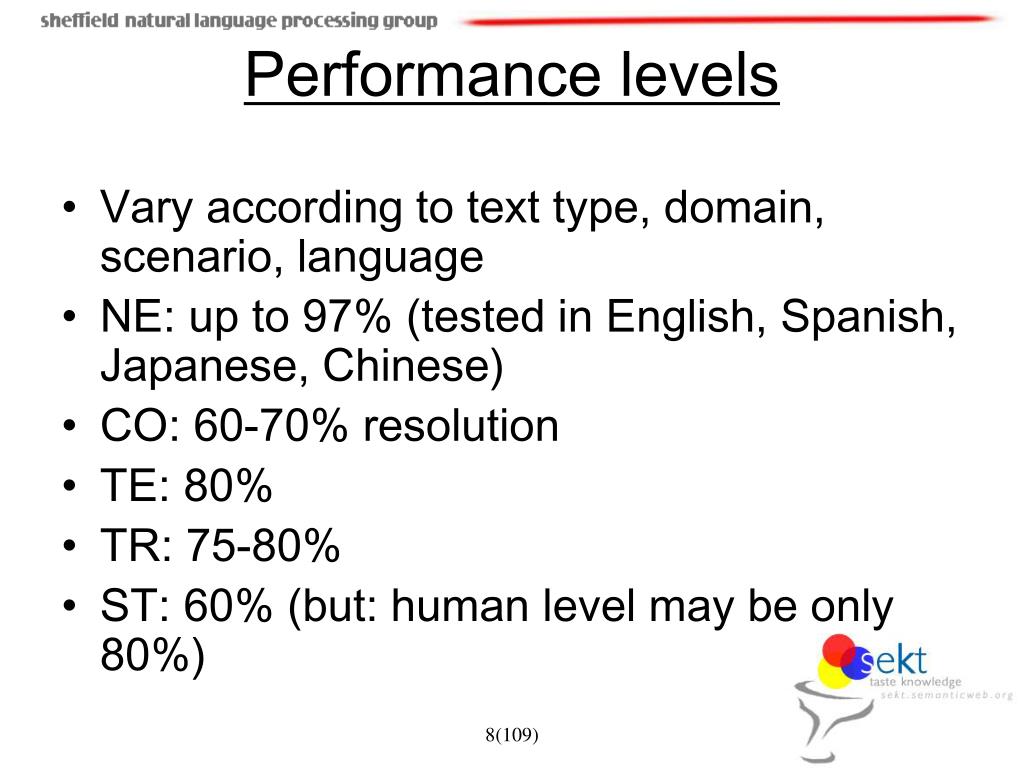 sheffield natural language processing group

Performance levels

• Vary according to text type, domain, scenario, language
• NE: up to 97% (tested in English, Spanish, Japanese, Chinese)
• CO: 60-70% resolution
• TE: 80%
• TR: 75-80%
• ST: 60% (but: human level may be only 80%)

sekt
taste knowledge
sekt.semanticweb.org

8(109)